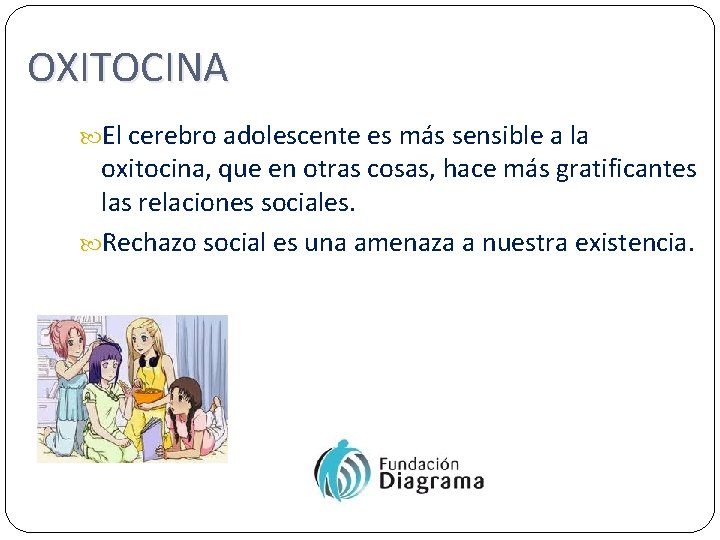 OXITOCINA

El cerebro adolescente es más sensible a la oxitocina, que en otras cosas, hace más gratificantes las relaciones sociales.

Rechazo social es una amenaza a nuestra existencia.

Fundación
Diagrama